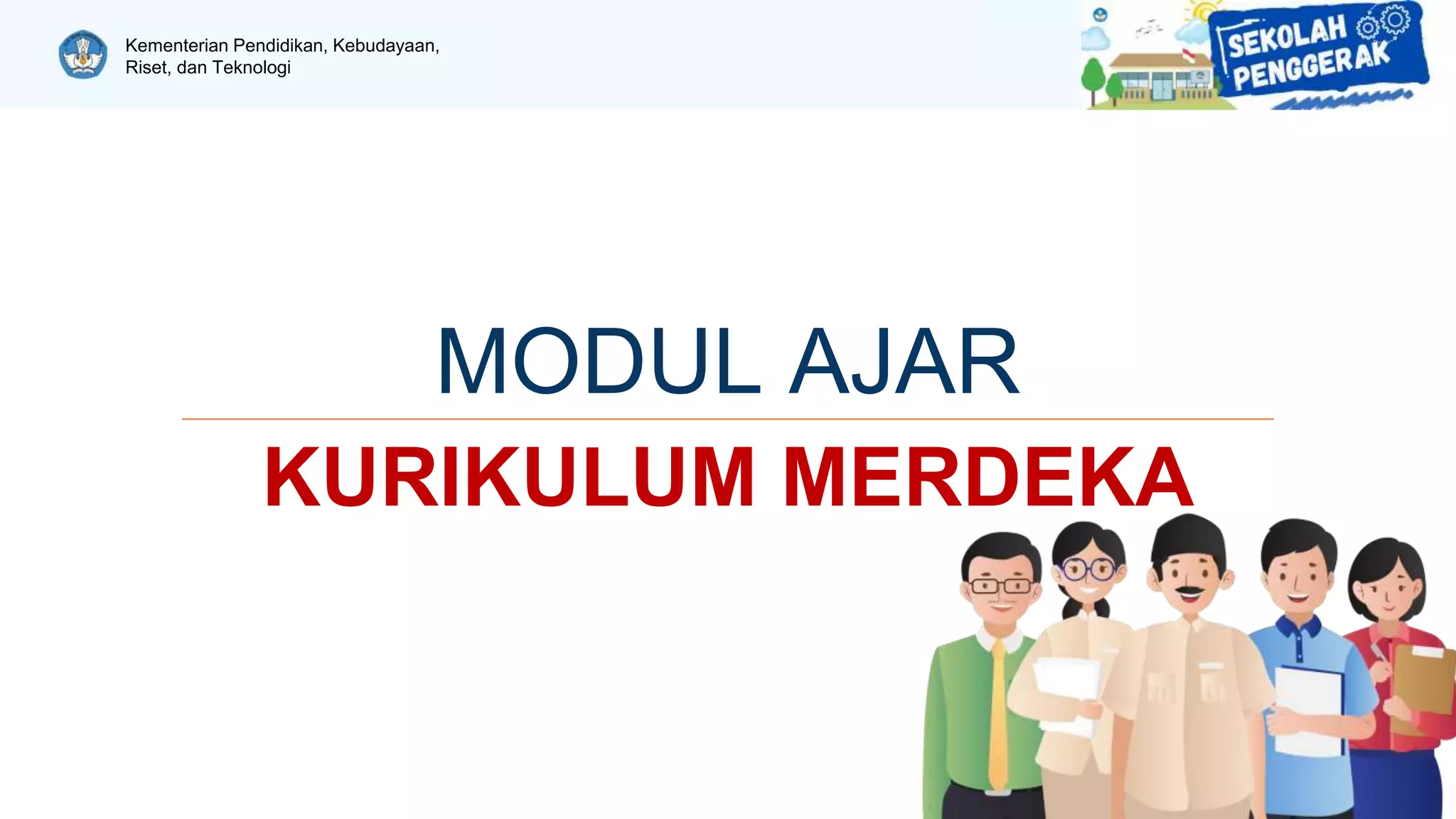 Kementerian Pendidikan, Kebudayaan, Riset, dan Teknologi

SEKOLAH PENGGERAK

MODUL AJAR

KURIKULUM MERDEKA